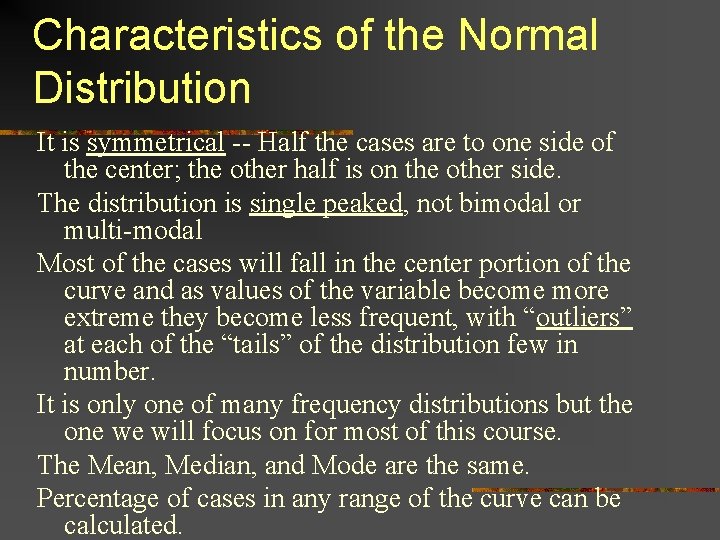 Characteristics of the Normal Distribution

It is symmetrical -- Half the cases are to one side of the center; the other half is on the other side.

The distribution is single peaked, not bimodal or multi-modal

Most of the cases will fall in the center portion of the curve and as values of the variable become more extreme they become less frequent, with “outliers” at each of the “tails” of the distribution few in number.

It is only one of many frequency distributions but the one we will focus on for most of this course.

The Mean, Median, and Mode are the same.

Percentage of cases in any range of the curve can be calculated.